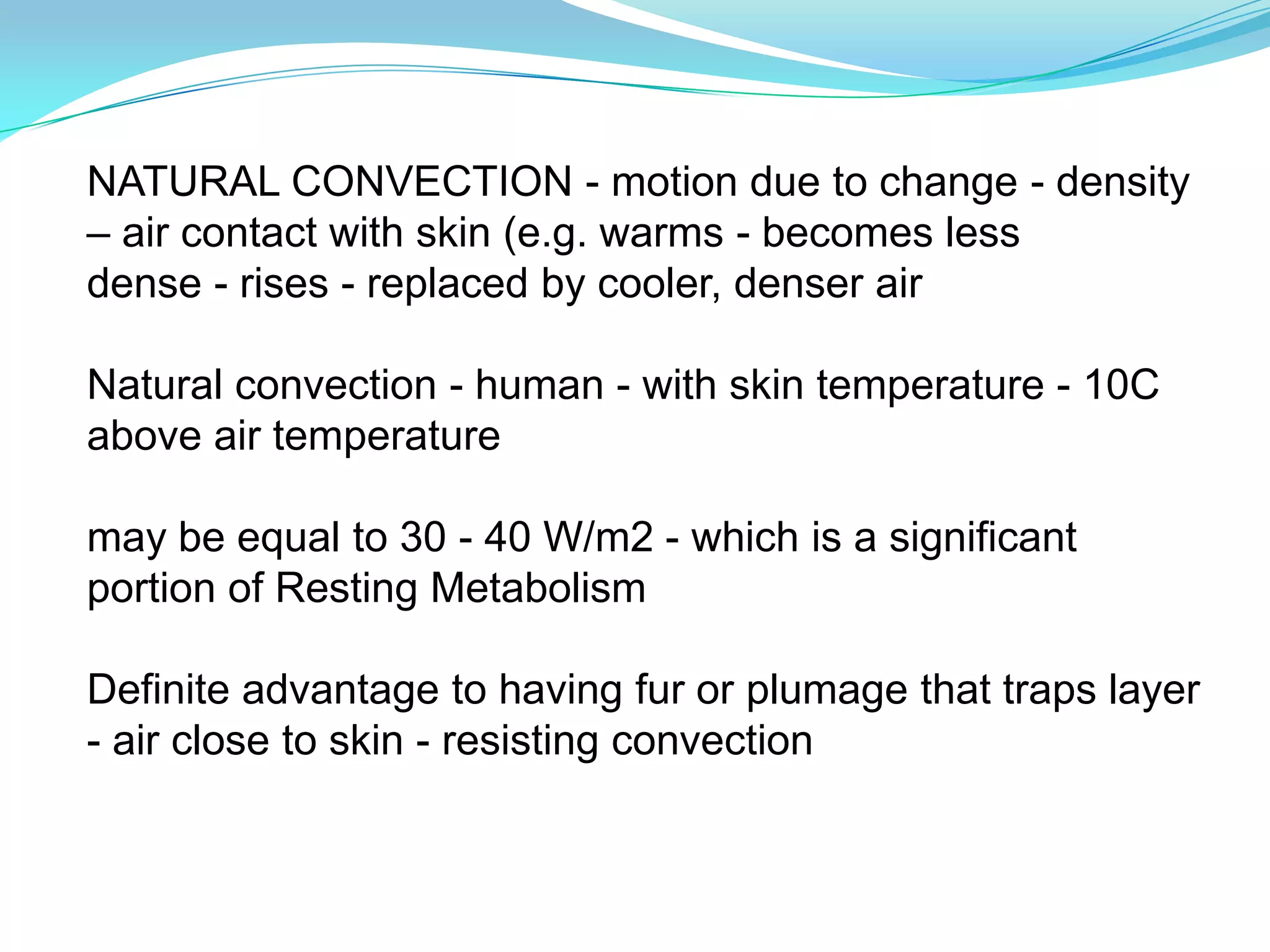 NATURAL CONVECTION - motion due to change - density – air contact with skin (e.g. warms - becomes less dense - rises - replaced by cooler, denser air

Natural convection - human - with skin temperature - 10C above air temperature

may be equal to 30 - 40 W/m2 - which is a significant portion of Resting Metabolism

Definite advantage to having fur or plumage that traps layer - air close to skin - resisting convection